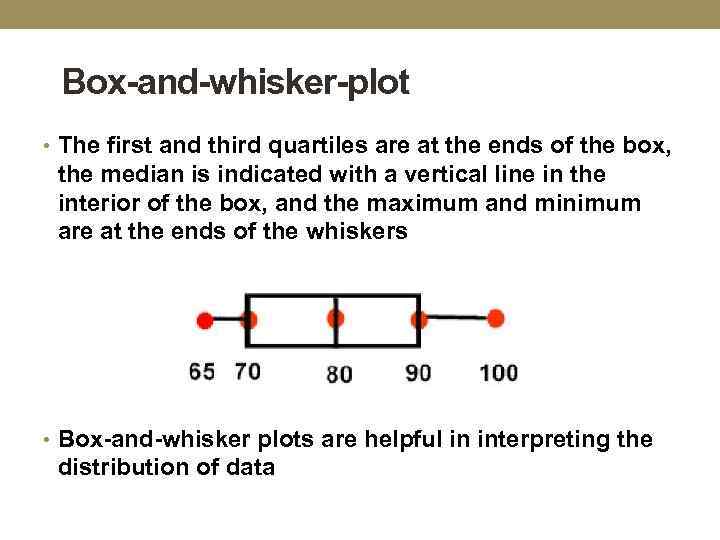 Box-and-whisker-plot

• The first and third quartiles are at the ends of the box, the median is indicated with a vertical line in the interior of the box, and the maximum and minimum are at the ends of the whiskers

65 70 80 90 100

• Box-and-whisker plots are helpful in interpreting the distribution of data